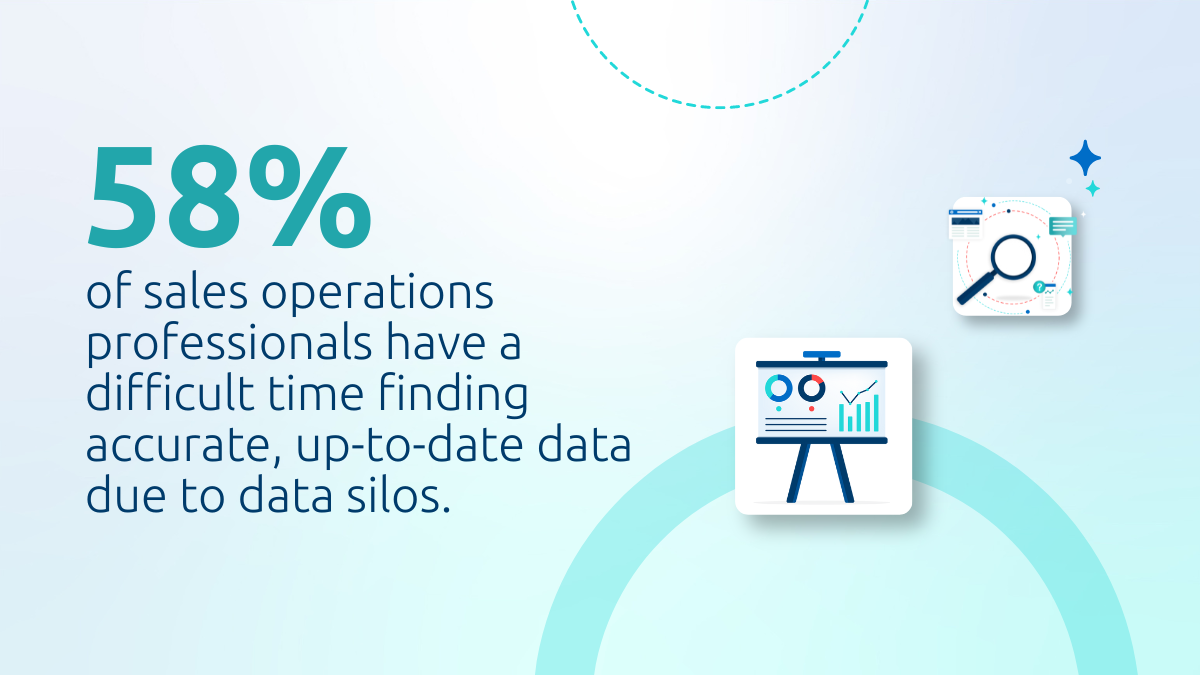 58%

of sales operations professionals have a difficult time finding accurate, up-to-date data due to data silos.